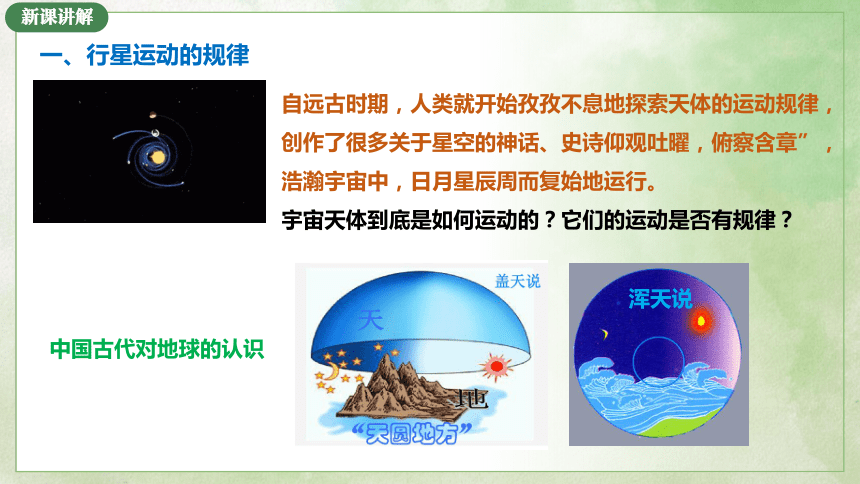 新课讲解

一、行星运动的规律

自远古时期，人类就开始孜孜不息地探索天体的运动规律，创作了很多关于星空的神话、史诗仰观吐曜，俯察含章”，浩瀚宇宙中，日月星辰周而复始地运行。

宇宙天体到底是如何运动的？它们的运动是否有规律？

中国古代对地球的认识

盖天说

天

地

“天圆地方”

浑天说